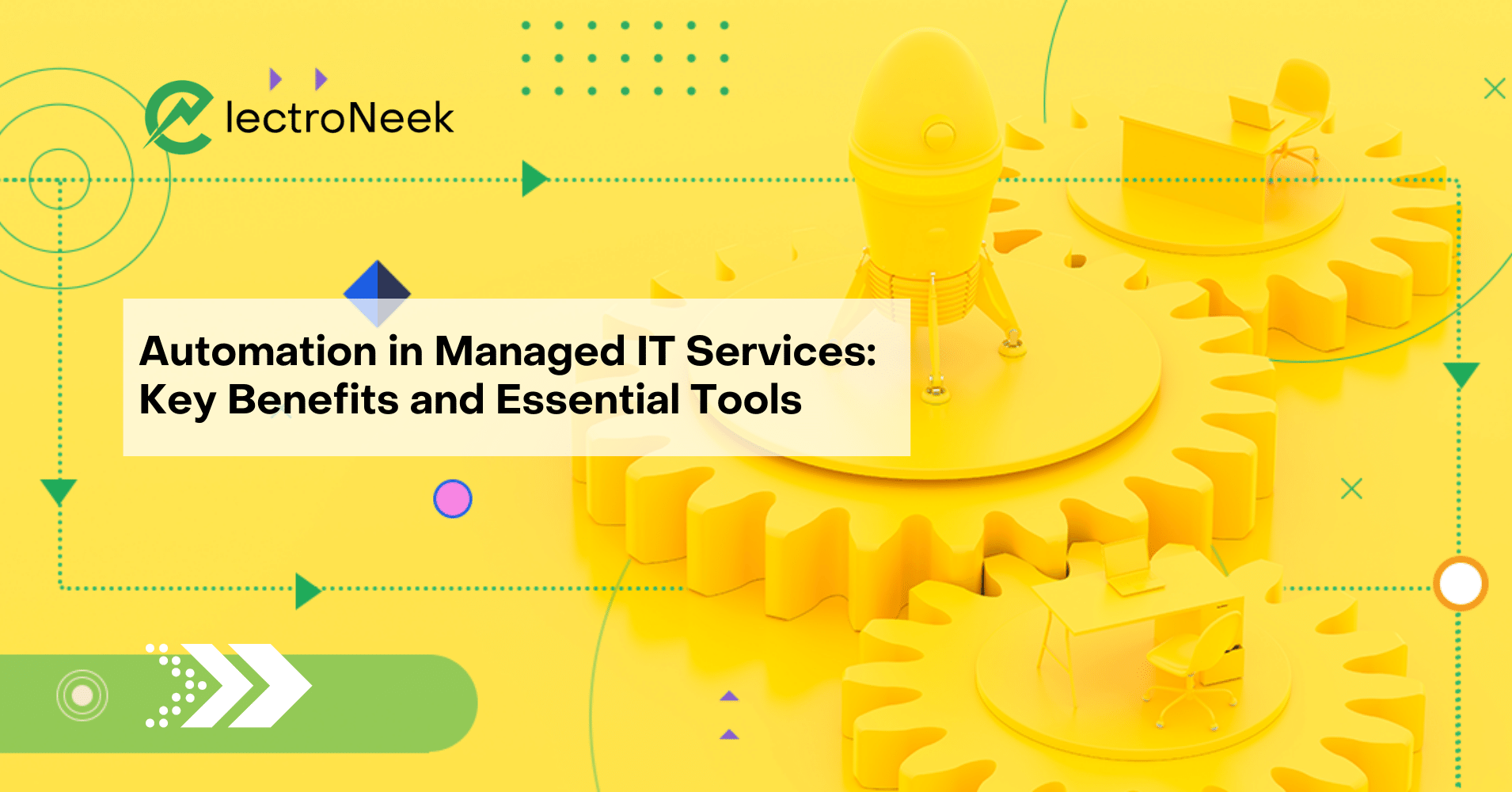 ElectroNeek

Automation in Managed IT Services: Key Benefits and Essential Tools